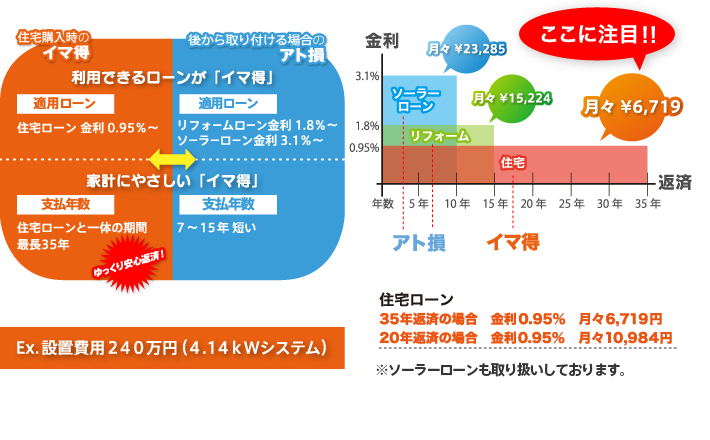 住宅購入時の
イマ得

後から取り付ける場合の
アト損

利用できるローンが「イマ得」

適用ローン
住宅ローン 金利 0.95%～

適用ローン
リフォームローン金利 1.8%～
ソーラーローン金利 3.1%～

家計にやさしい「イマ得」

支払年数
住宅ローンと一体の期間
最長35年

ゆっくり安心返済！

支払年数
7～15年 短い

Ex. 設置費用２４０万円（4.14ｋWシステム）

金利

月々 ¥23,285

ここに注目!!

3.1%

ソーラーローン

月々 ¥15,224

月々 ¥6,719

1.8%

リフォーム

0.95%

住宅

返済

年数 5年 10年 15年 20年 25年 30年 35年

アト損

イマ得

住宅ローン
35年返済の場合 金利0.95% 月々6,719円
20年返済の場合 金利0.95% 月々10,984円

※ソーラーローンも取り扱いしております。